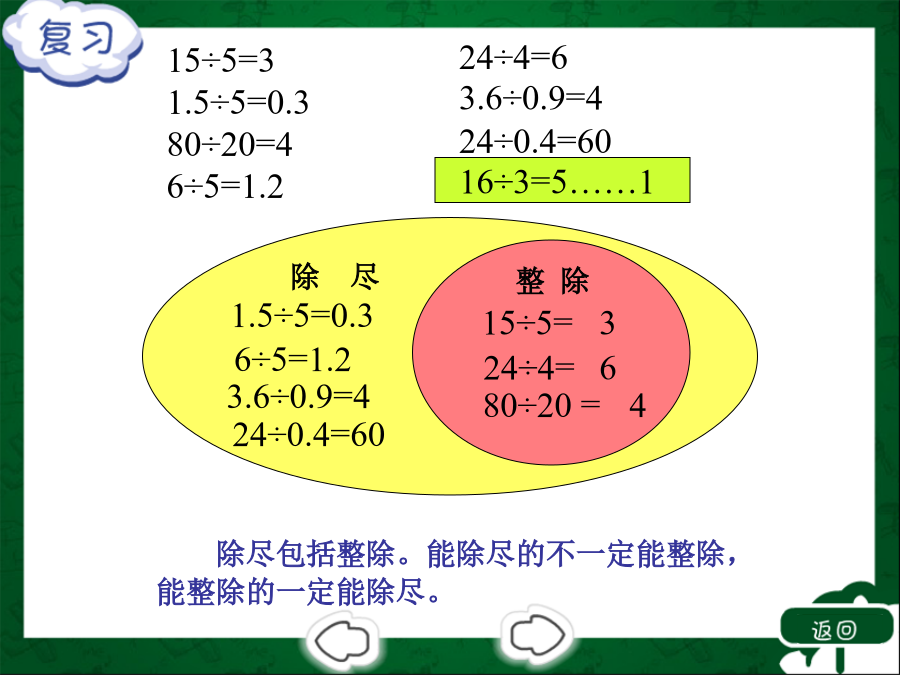 复习

15÷5=3
1.5÷5=0.3
80÷20=4
6÷5=1.2

24÷4=6
3.6÷0.9=4
24÷0.4=60
16÷3=5……1

除 尽
1.5÷5=0.3
6÷5=1.2
3.6÷0.9=4
24÷0.4=60

整 除
15÷5= 3
24÷4= 6
80÷20 = 4

除尽包括整除。能除尽的不一定能整除，能整除的一定能除尽。

返回